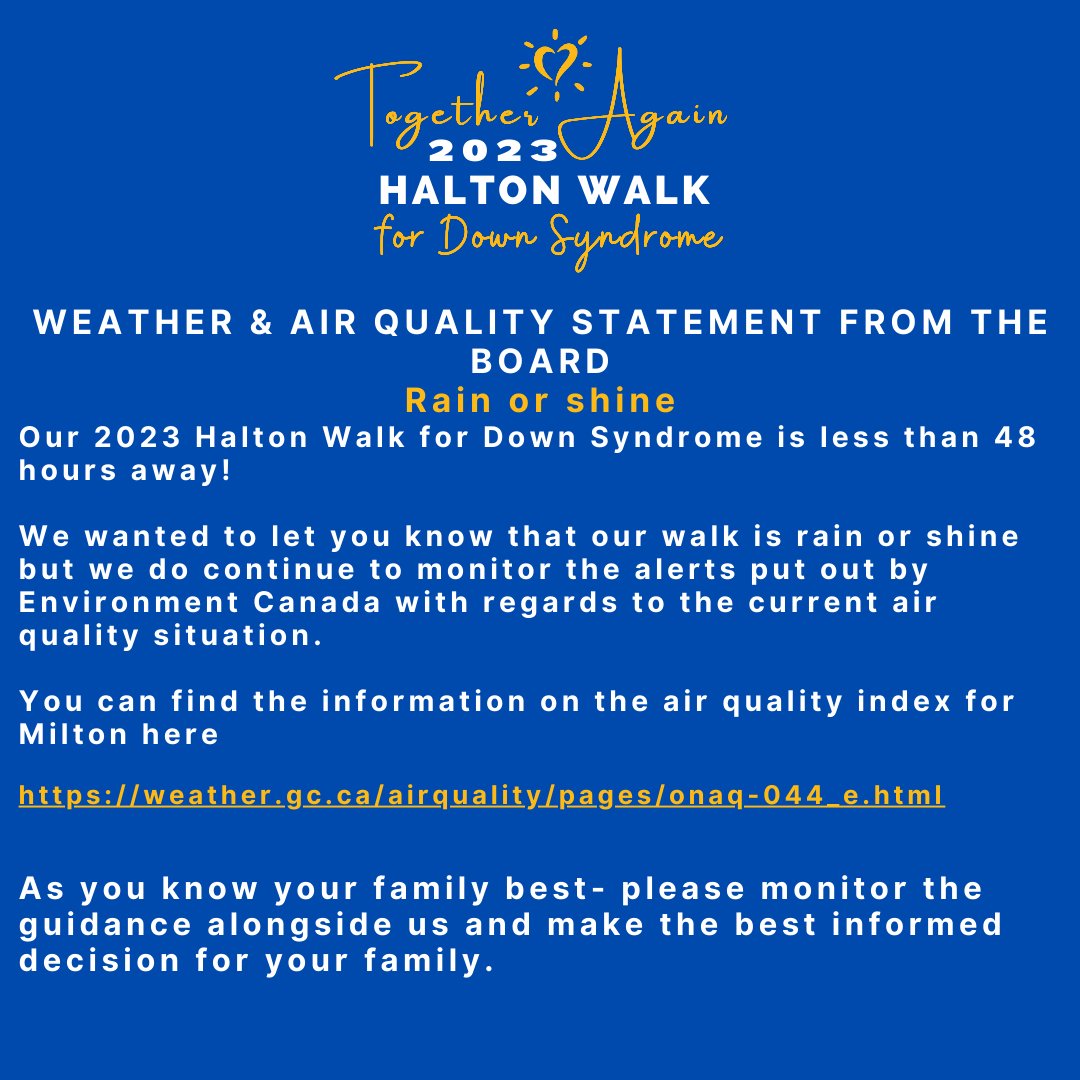 Together Again
2023
HALTON WALK
for Down Syndrome

WEATHER & AIR QUALITY STATEMENT FROM THE BOARD
Rain or shine

Our 2023 Halton Walk for Down Syndrome is less than 48 hours away!

We wanted to let you know that our walk is rain or shine but we do continue to monitor the alerts put out by Environment Canada with regards to the current air quality situation.

You can find the information on the air quality index for Milton here

https://weather.gc.ca/airquality/pages/onaq-044_e.html

As you know your family best- please monitor the guidance alongside us and make the best informed decision for your family.